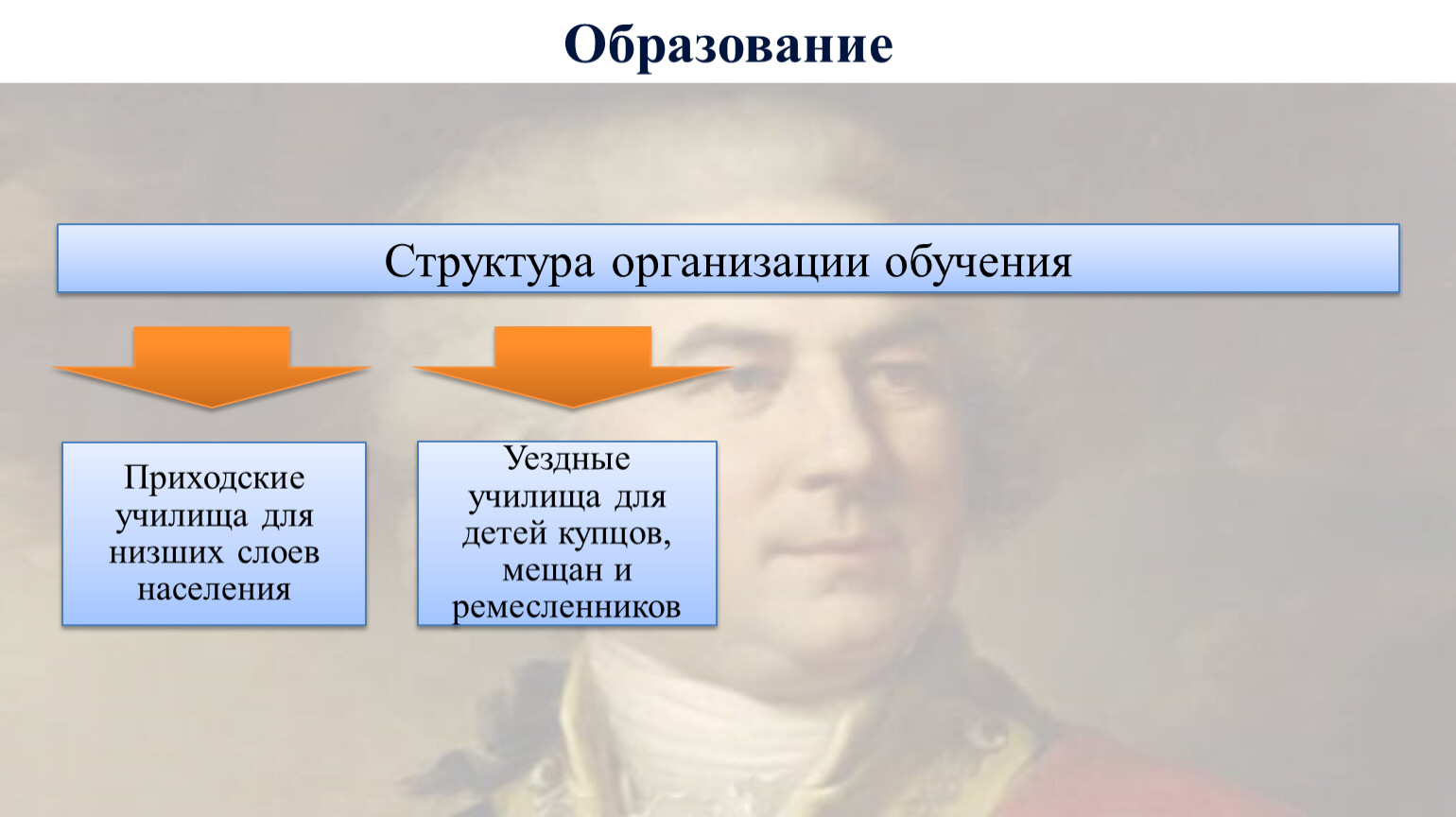 Образование

Структура организации обучения

Приходские училища для низших слоев населения

Уездные училища для детей купцов, мещан и ремесленников